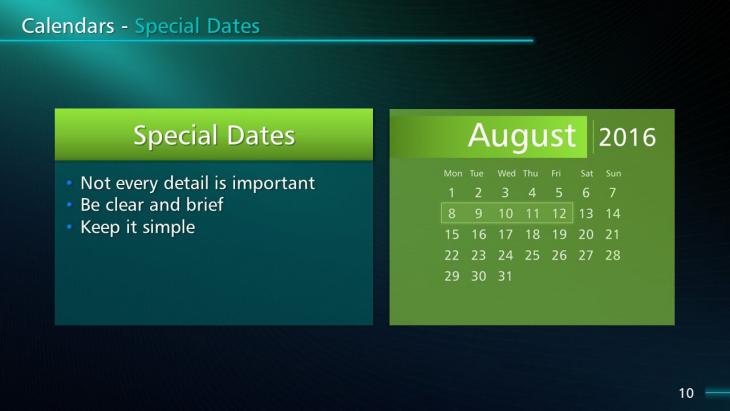 Calendars - Special Dates

Special Dates

• Not every detail is important
• Be clear and brief
• Keep it simple

August 2016

| Mon | Tue | Wed | Thu | Fri | Sat | Sun |
|---|---|---|---|---|---|---|
| 1 | 2 | 3 | 4 | 5 | 6 | 7 |
| 8 | 9 | 10 | 11 | 12 | 13 | 14 |
| 15 | 16 | 17 | 18 | 19 | 20 | 21 |
| 22 | 23 | 24 | 25 | 26 | 27 | 28 |
| 29 | 30 | 31 | | | | |

10